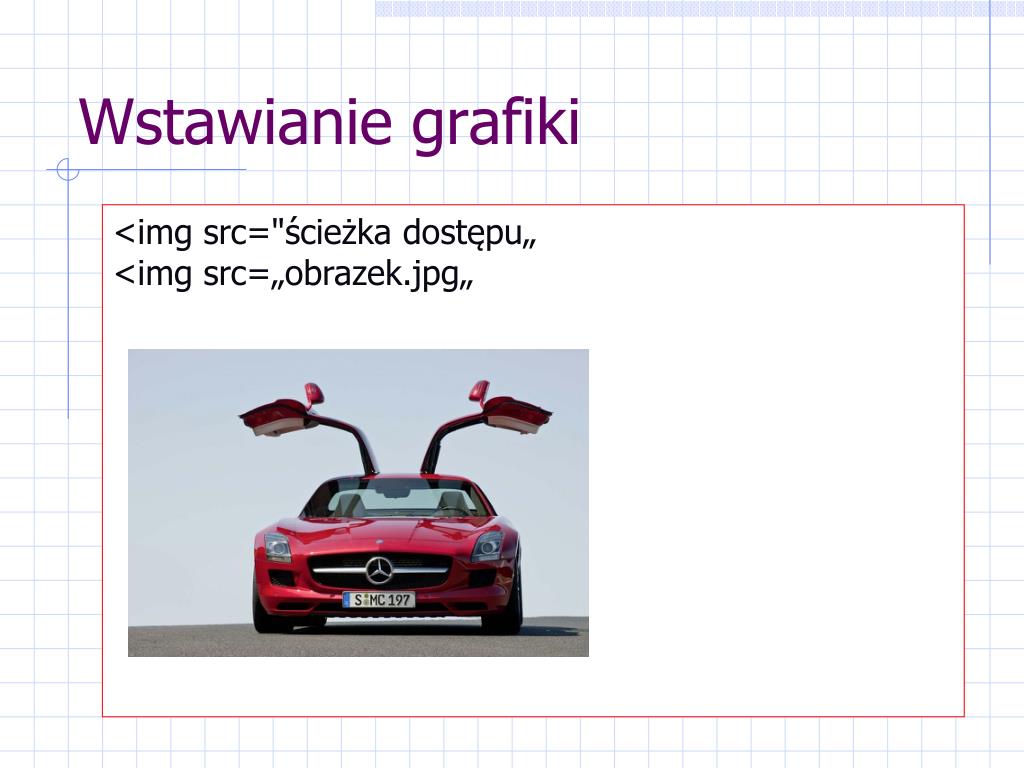 Wstawianie grafiki

<img src="ścieżka dostępu„
<img src=„obrazek.jpg„

S MC 197